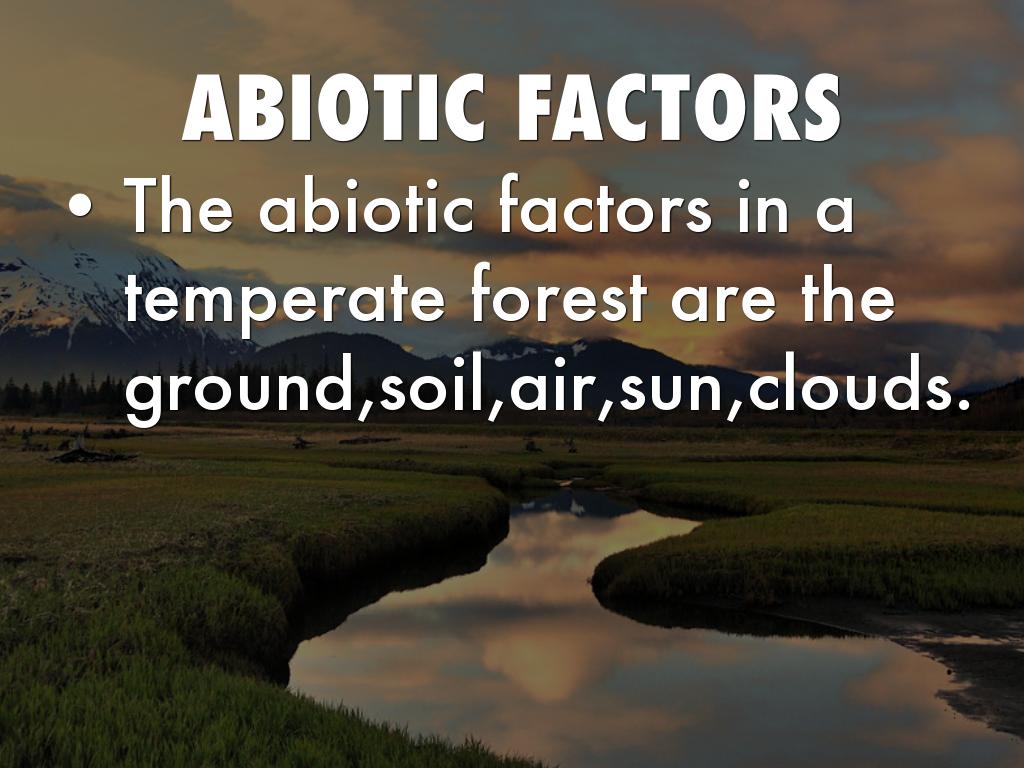 ABIOTIC FACTORS

• The abiotic factors in a temperate forest are the ground,soil,air,sun,clouds.